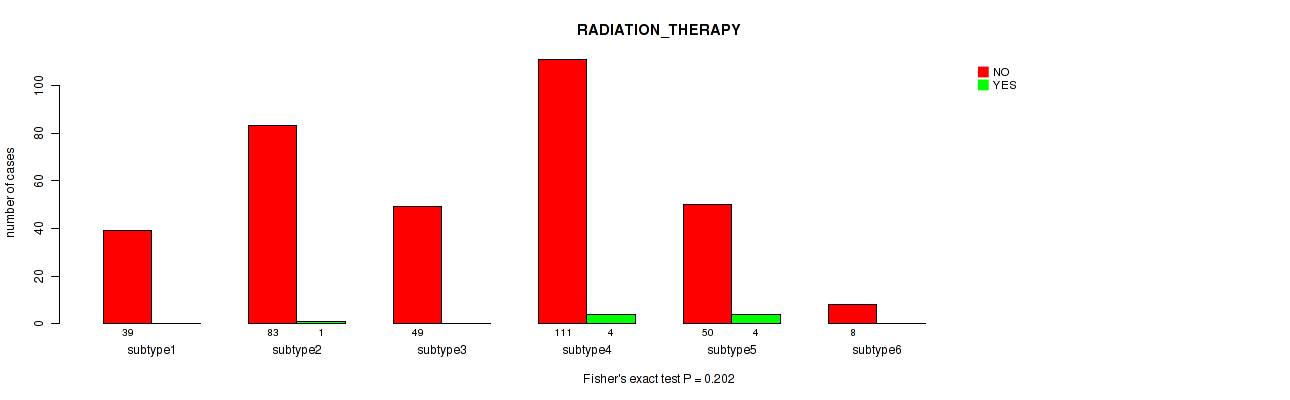 RADIATION_THERAPY

NO
YES

number of cases

0
20
40
60
80
100

39
83
1
49
111
4
50
4
8

subtype1
subtype2
subtype3
subtype4
subtype5
subtype6

Fisher's exact test P = 0.202